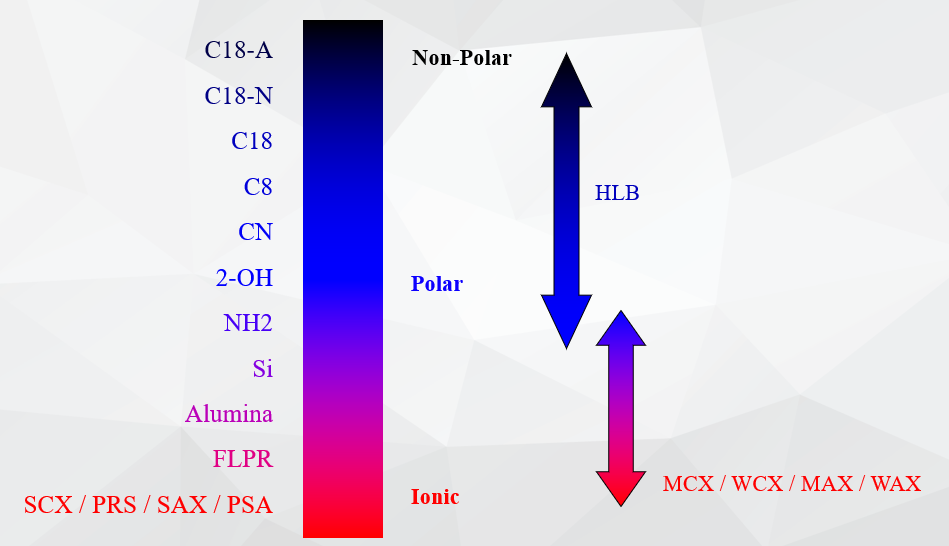 C18-A
C18-N
C18
C8
CN
2-OH
NH2
Si
Alumina
FLPR
SCX / PRS / SAX / PSA

Non-Polar

Polar

Ionic

HLB

MCX / WCX / MAX / WAX